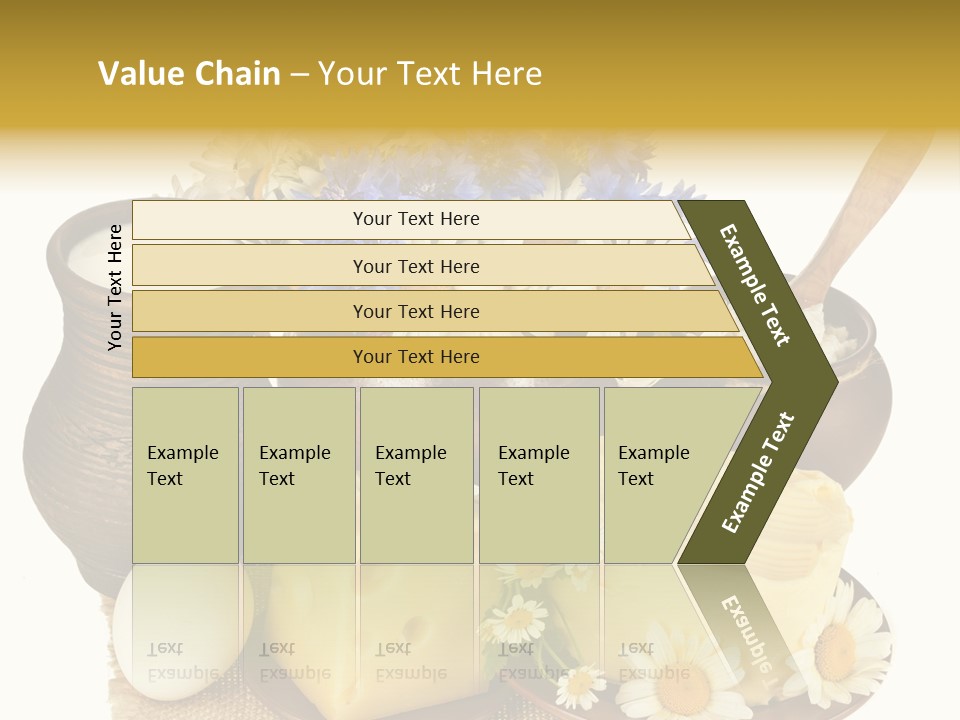 Value Chain – Your Text Here

Your Text Here

Your Text Here

Your Text Here

Your Text Here

Your Text Here

Example Text

Example Text

Example Text

Example Text

Example Text

Example Text

Example Text